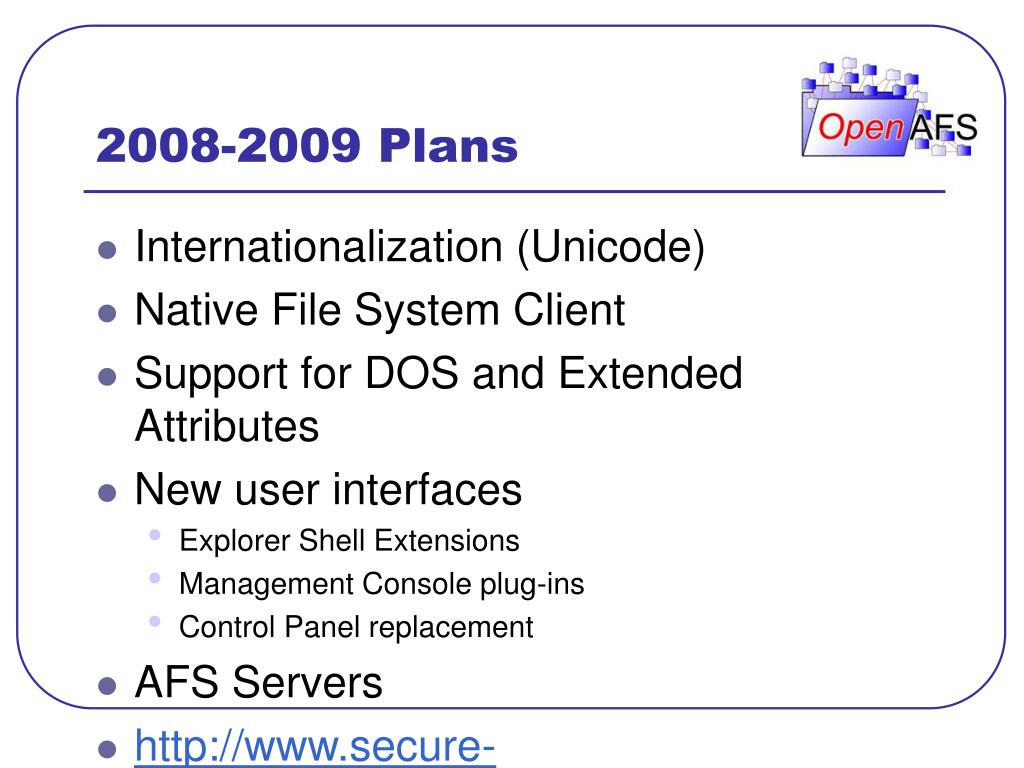 2008-2009 Plans

OpenAFS

- Internationalization (Unicode)
- Native File System Client
- Support for DOS and Extended Attributes
- New user interfaces
  - Explorer Shell Extensions
  - Management Console plug-ins
  - Control Panel replacement
- AFS Servers
- http://www.secure-